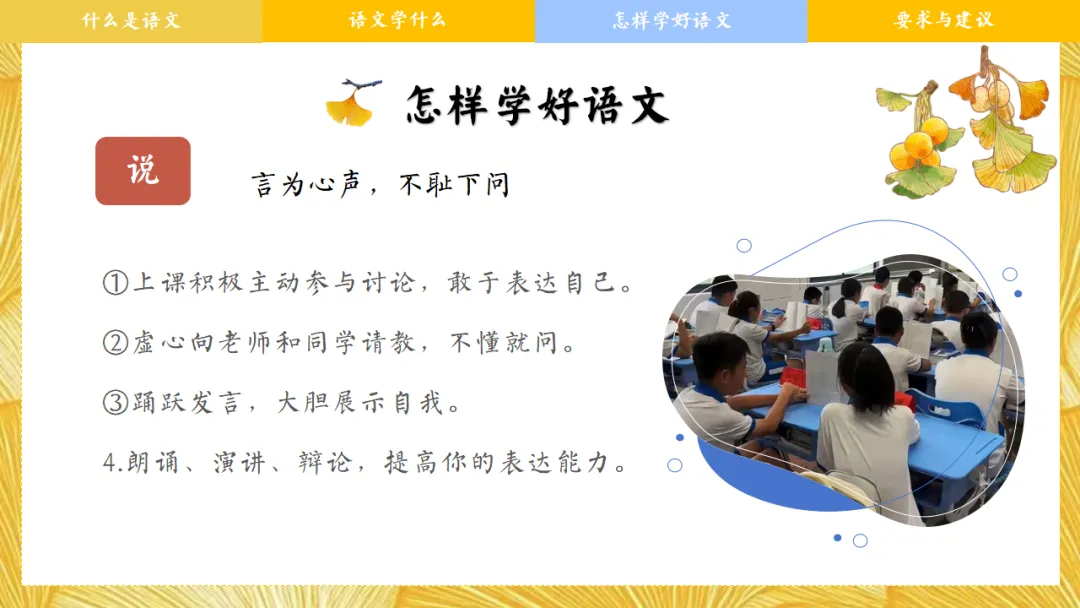 什么是语文 语文学什么 怎样学好语文 要求与建议

怎样学好语文

说

言为心声，不耻下问

①上课积极主动参与讨论，敢于表达自己。

②虚心向老师和同学请教，不懂就问。

③踊跃发言，大胆展示自我。

4.朗诵、演讲、辩论，提高你的表达能力。